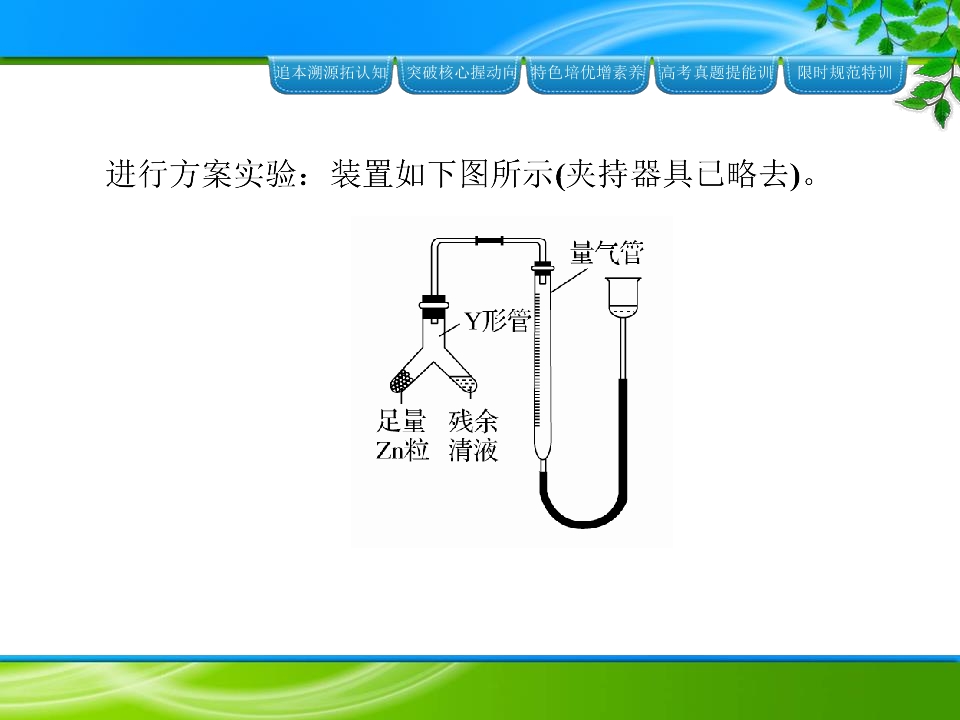 追本溯源拓认知 突破核心握动向 特色培优增素养 高考真题提能训 限时规范特训

进行方案实验：装置如下图所示(夹持器具已略去)。

量气管

Y形管

足量
Zn粒

残余
清液